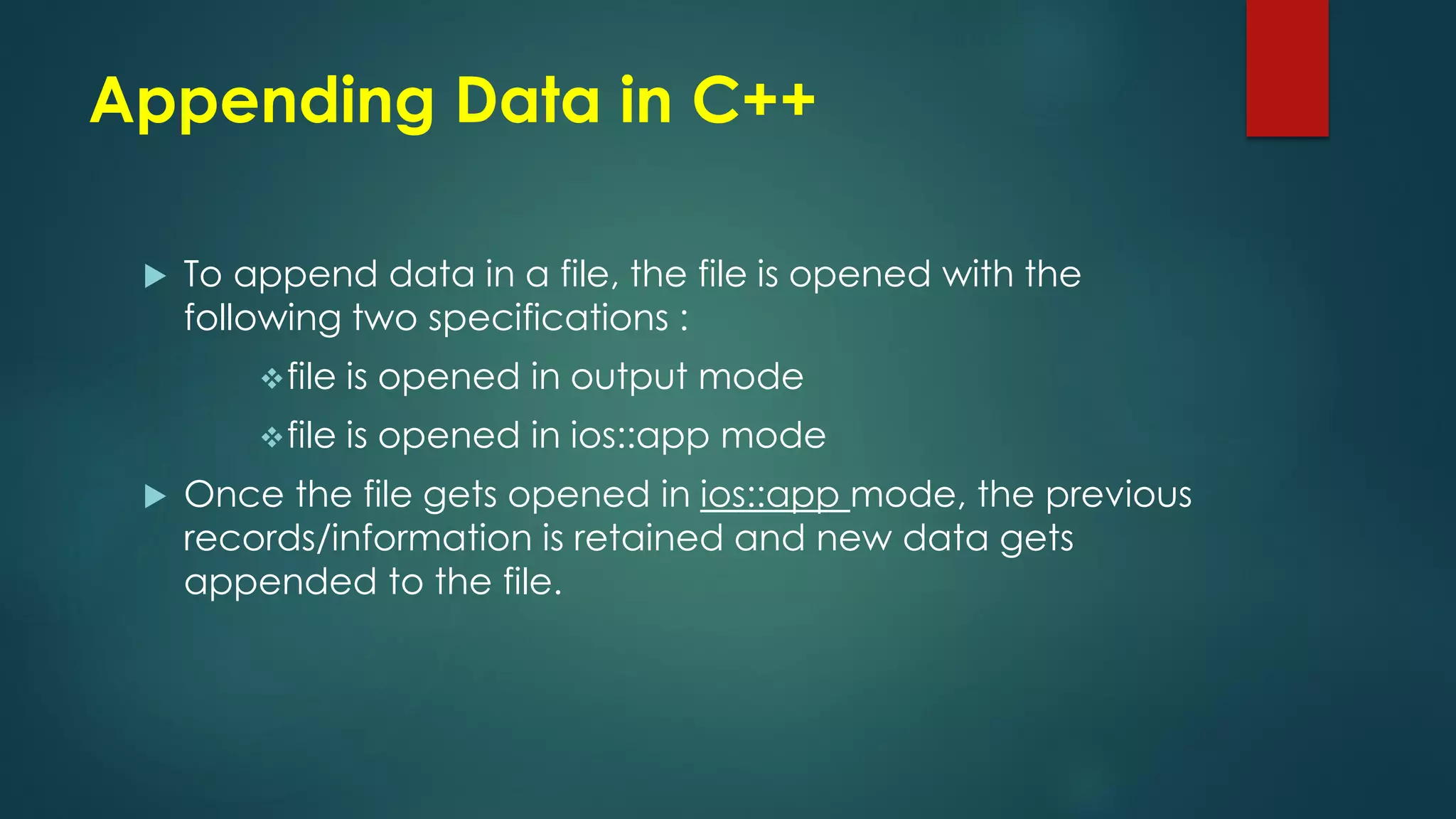 Appending Data in C++

▶ To append data in a file, the file is opened with the following two specifications :

❖ file is opened in output mode

❖ file is opened in ios::app mode

▶ Once the file gets opened in ios::app mode, the previous records/information is retained and new data gets appended to the file.